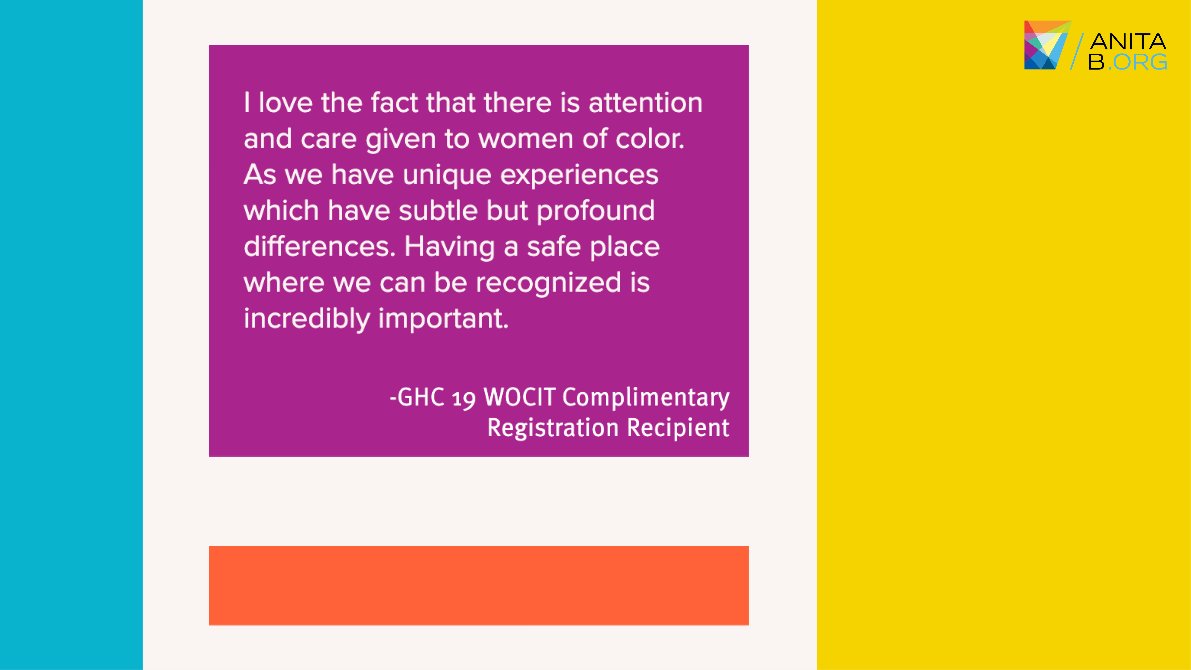 ANITA
B.ORG

I love the fact that there is attention and care given to women of color. As we have unique experiences which have subtle but profound differences. Having a safe place where we can be recognized is incredibly important.

-GHC 19 WOCIT Complimentary Registration Recipient